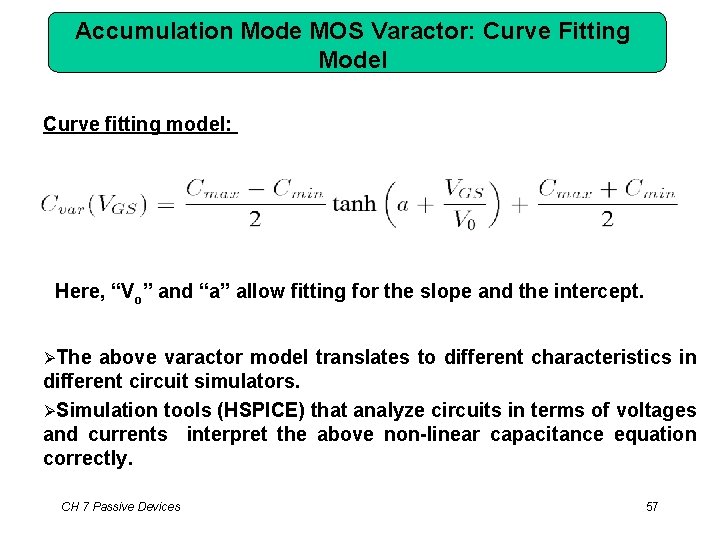 Accumulation Mode MOS Varactor: Curve Fitting Model

Curve fitting model:

$C_{var}(V_{GS}) = \frac{C_{max} - C_{min}}{2} \tanh\left(a + \frac{V_{GS}}{V_0}\right) + \frac{C_{max} + C_{min}}{2}$

Here, “$V_o$” and “a” allow fitting for the slope and the intercept.

➢The above varactor model translates to different characteristics in different circuit simulators.

➢Simulation tools (HSPICE) that analyze circuits in terms of voltages and currents interpret the above non-linear capacitance equation correctly.

CH 7 Passive Devices

57